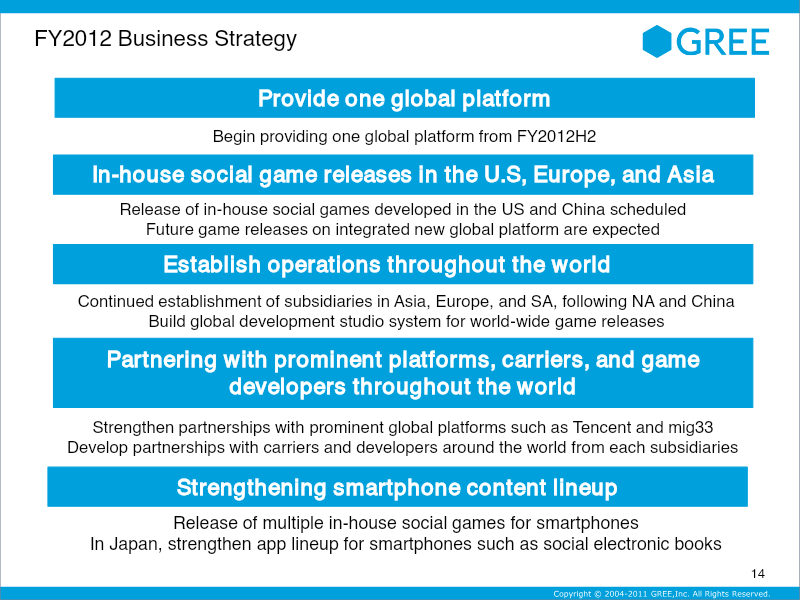 FY2012 Business Strategy

GREE

Provide one global platform

Begin providing one global platform from FY2012H2

In-house social game releases in the U.S, Europe, and Asia

Release of in-house social games developed in the US and China scheduled
Future game releases on integrated new global platform are expected

Establish operations throughout the world

Continued establishment of subsidiaries in Asia, Europe, and SA, following NA and China
Build global development studio system for world-wide game releases

Partnering with prominent platforms, carriers, and game developers throughout the world

Strengthen partnerships with prominent global platforms such as Tencent and mig33
Develop partnerships with carriers and developers around the world from each subsidiaries

Strengthening smartphone content lineup

Release of multiple in-house social games for smartphones
In Japan, strengthen app lineup for smartphones such as social electronic books

14

Copyright © 2004-2011 GREE,Inc. All Rights Reserved.